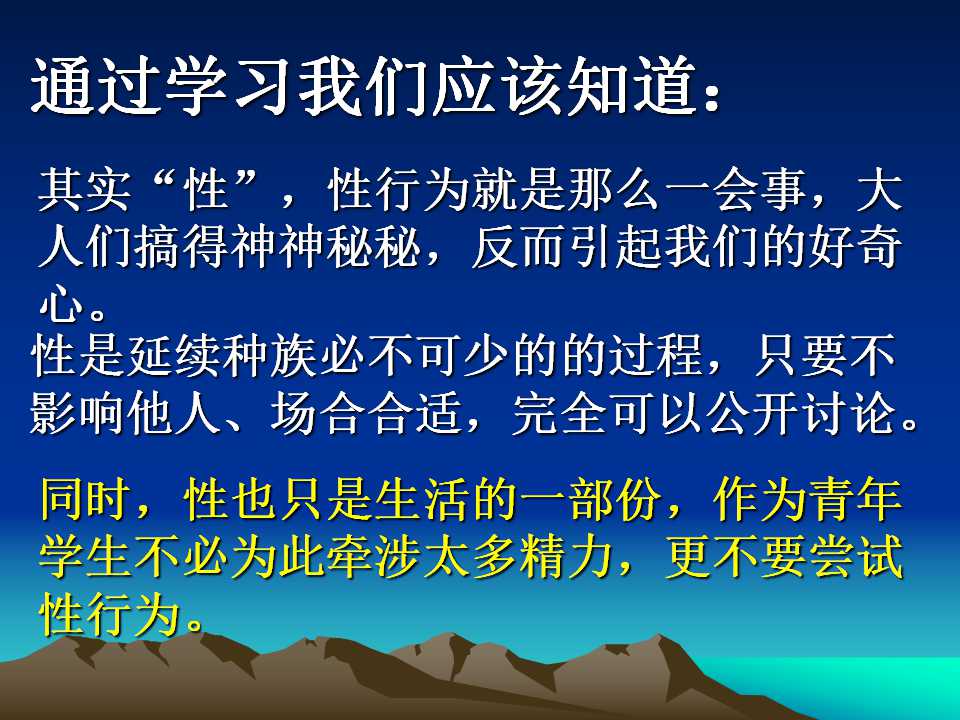 通过学习我们应该知道：

其实“性”，性行为就是那么一会事，大人们搞得神神秘秘，反而引起我们的好奇心。

性是延续种族必不可少的的过程，只要不影响他人、场合合适，完全可以公开讨论。

同时，性也只是生活的一部份，作为青年学生不必为此牵涉太多精力，更不要尝试性行为。